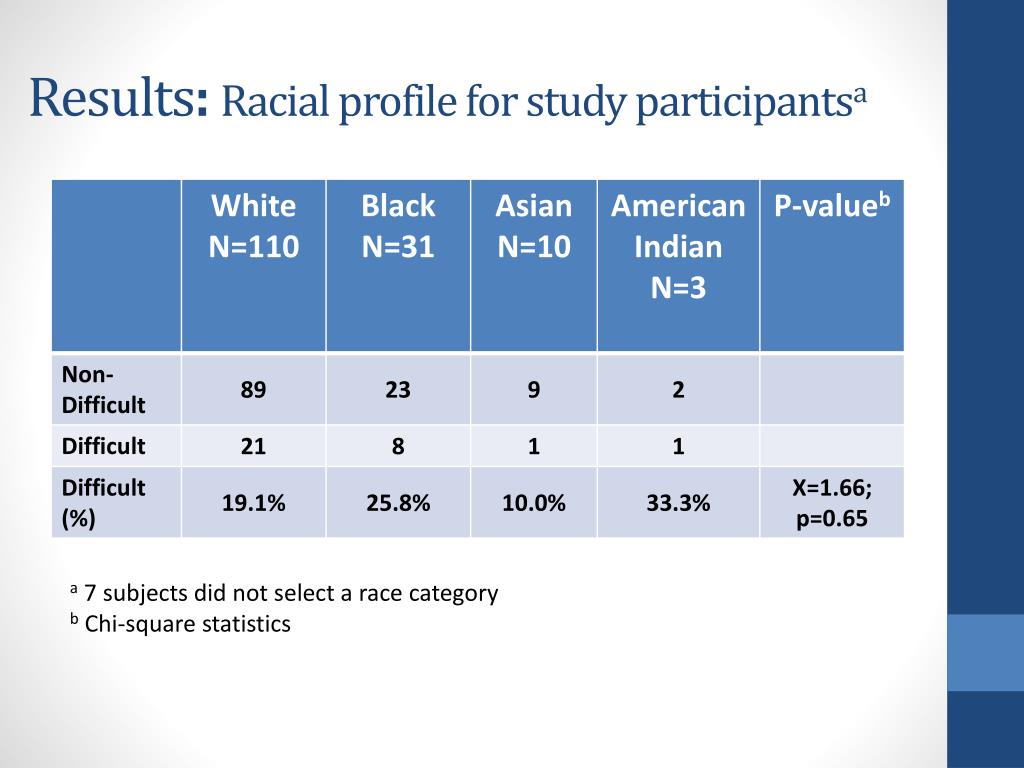 Results: Racial profile for study participants$^a$

| | White N=110 | Black N=31 | Asian N=10 | American Indian N=3 | P-value$^b$ |
|---|---|---|---|---|---|
| Non-Difficult | 89 | 23 | 9 | 2 | |
| Difficult | 21 | 8 | 1 | 1 | |
| Difficult (%) | 19.1% | 25.8% | 10.0% | 33.3% | X=1.66; p=0.65 |

$^a$ 7 subjects did not select a race category
$^b$ Chi-square statistics